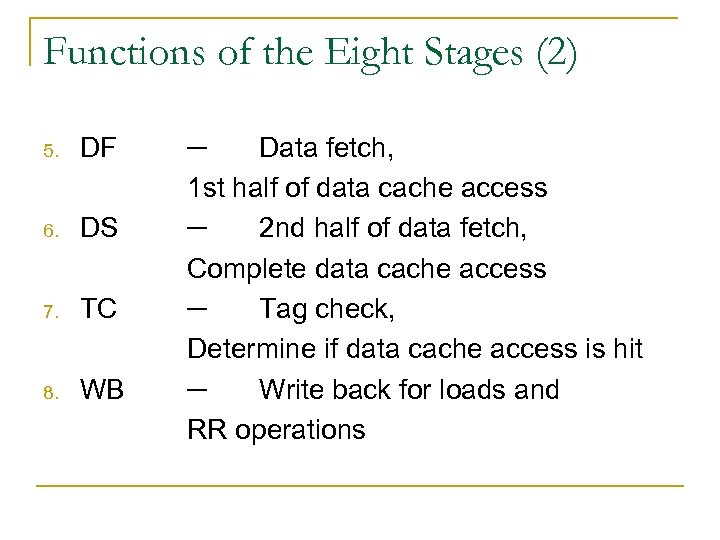 Functions of the Eight Stages (2)

5. DF — Data fetch,
1st half of data cache access
6. DS — 2nd half of data fetch,
Complete data cache access
7. TC — Tag check,
Determine if data cache access is hit
8. WB — Write back for loads and
RR operations